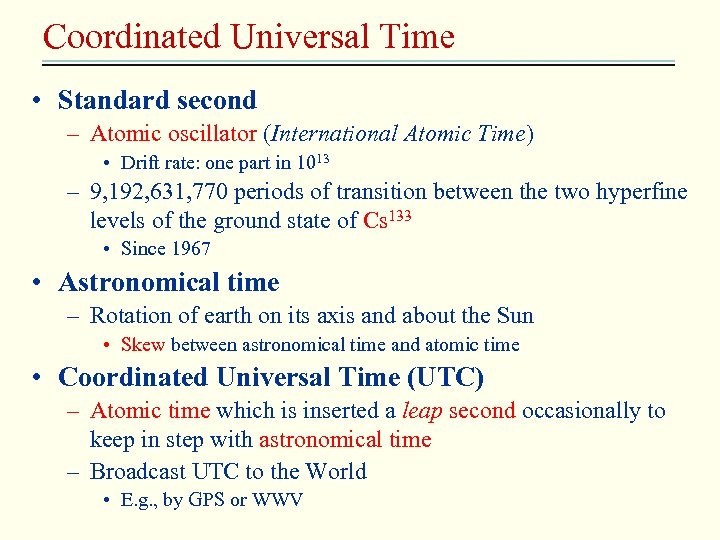 Coordinated Universal Time

• Standard second
  – Atomic oscillator (International Atomic Time)
    • Drift rate: one part in $10^{13}$
  – 9,192,631,770 periods of transition between the two hyperfine levels of the ground state of $Cs^{133}$
    • Since 1967
• Astronomical time
  – Rotation of earth on its axis and about the Sun
    • Skew between astronomical time and atomic time
• Coordinated Universal Time (UTC)
  – Atomic time which is inserted a leap second occasionally to keep in step with astronomical time
  – Broadcast UTC to the World
    • E.g., by GPS or WWV